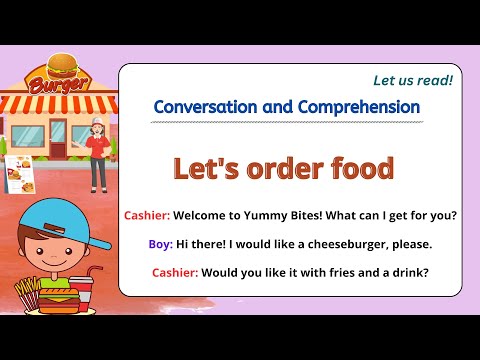 Burger

Let us read!

Conversation and Comprehension

Let's order food

Cashier: Welcome to Yummy Bites! What can I get for you?

Boy: Hi there! I would like a cheeseburger, please.

Cashier: Would you like it with fries and a drink?